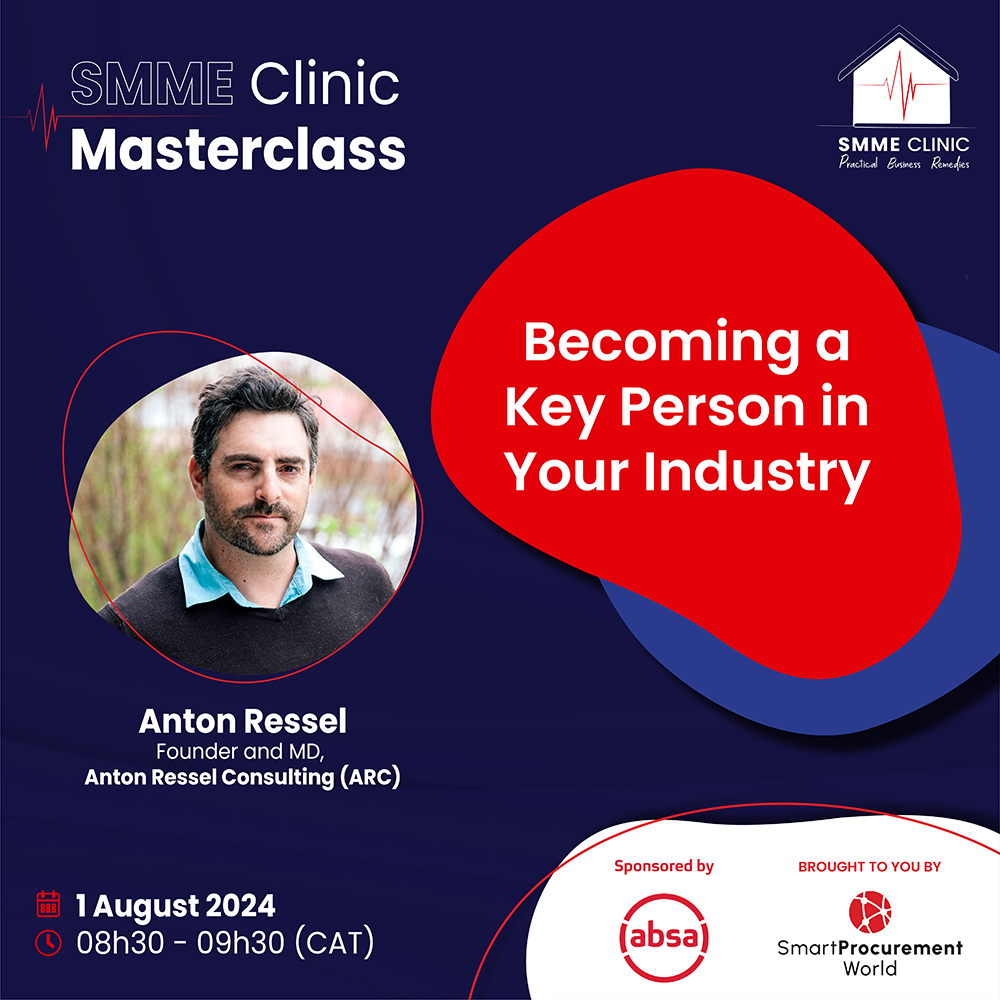 SMME Clinic
Masterclass

SMME CLINIC
Practical Business Remedies

Becoming a Key Person in Your Industry

Anton Ressel
Founder and MD,
Anton Ressel Consulting (ARC)

1 August 2024
08h30 - 09h30 (CAT)

Sponsored by
absa

BROUGHT TO YOU BY
SmartProcurement World